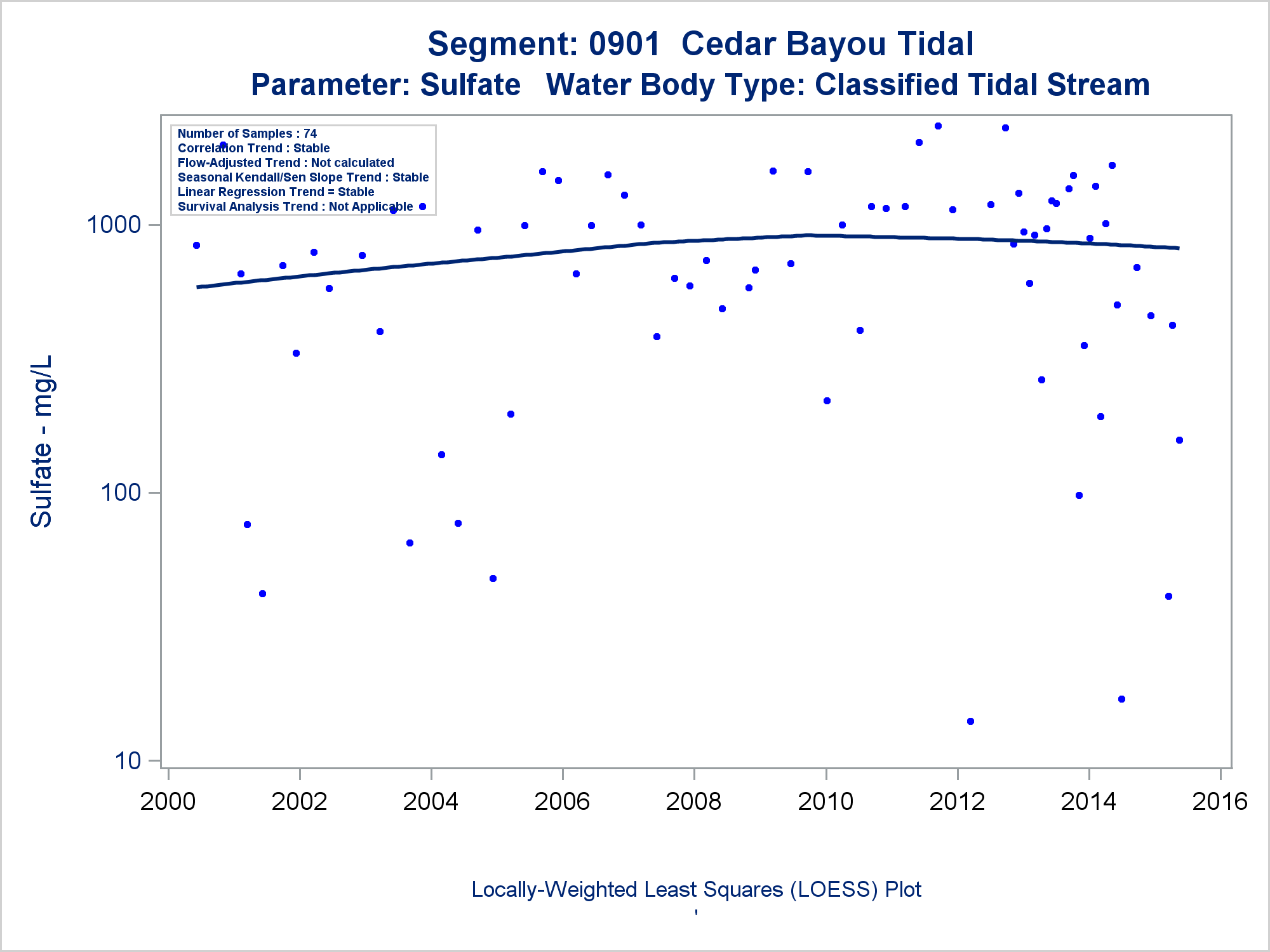 Segment: 0901 Cedar Bayou Tidal
Parameter: Sulfate Water Body Type: Classified Tidal Stream

Number of Samples : 74
Correlation Trend : Stable
Flow-Adjusted Trend : Not calculated
Seasonal Kendall/Sen Slope Trend : Stable
Linear Regression Trend = Stable
Survival Analysis Trend : Not Applicable

Sulfate - mg/L

1000
100
10

2000 2002 2004 2006 2008 2010 2012 2014 2016

Locally-Weighted Least Squares (LOESS) Plot
'